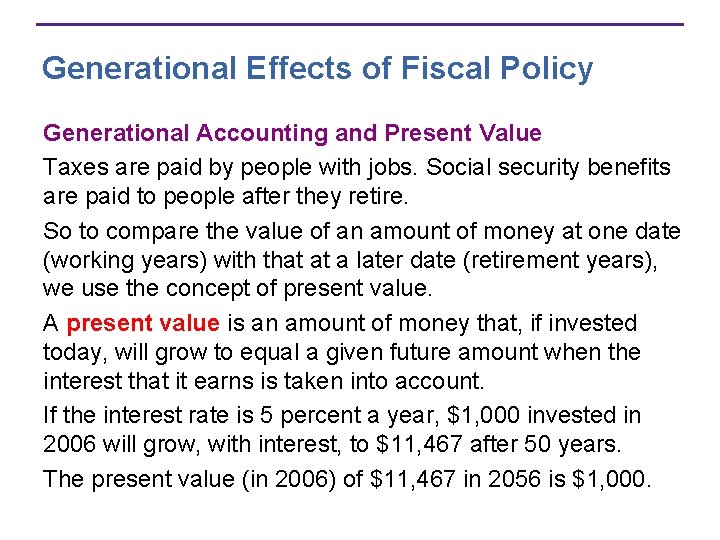 Generational Effects of Fiscal Policy

Generational Accounting and Present Value

Taxes are paid by people with jobs. Social security benefits are paid to people after they retire.

So to compare the value of an amount of money at one date (working years) with that at a later date (retirement years), we use the concept of present value.

A present value is an amount of money that, if invested today, will grow to equal a given future amount when the interest that it earns is taken into account.

If the interest rate is 5 percent a year, \$1,000 invested in 2006 will grow, with interest, to \$11,467 after 50 years.

The present value (in 2006) of \$11,467 in 2056 is \$1,000.